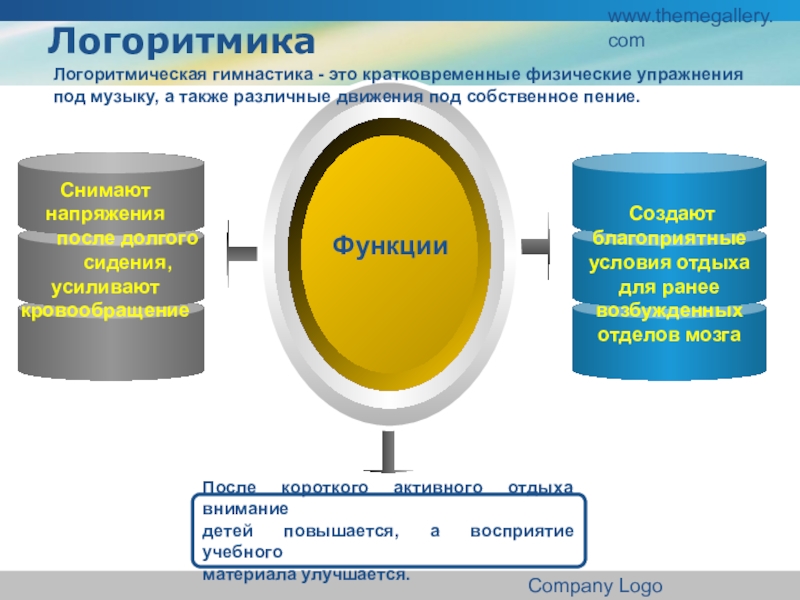 Логоритмика

www.themegallery.com

Логоритмическая гимнастика - это кратковременные физические упражнения под музыку, а также различные движения под собственное пение.

Снимают напряжения после долгого сидения, усиливают кровообращение

Функции

Создают благоприятные условия отдыха для ранее возбужденных отделов мозга

После короткого активного отдыха внимание детей повышается, а восприятие учебного материала улучшается.

Company Logo